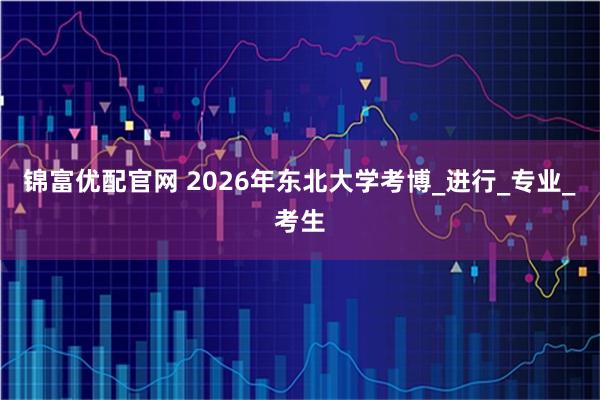 锦富优配官网 2026年东北大学考博_进行_专业_考生